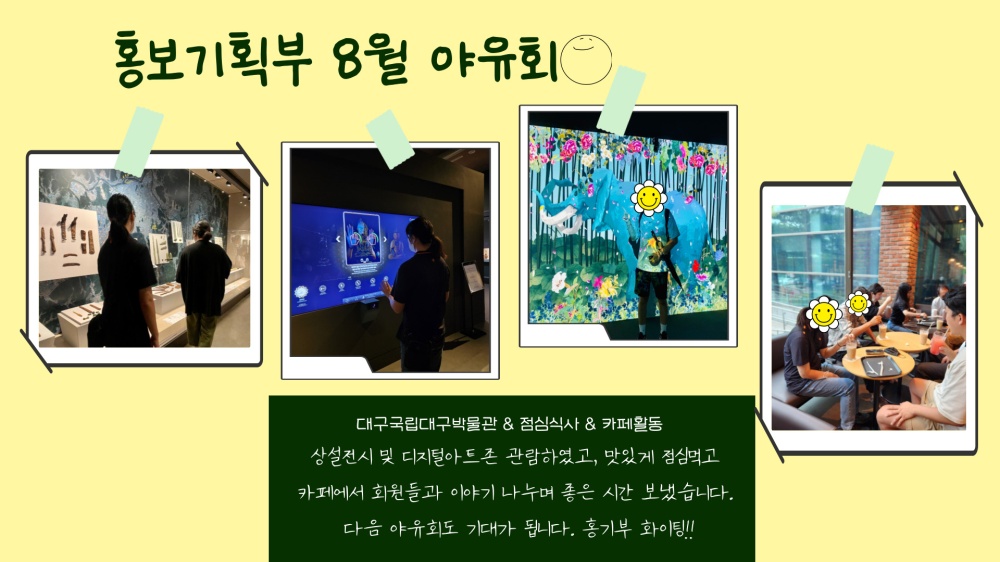 홍보기획부 8월 야유회

대구국립대구박물관 & 점심식사 & 카페활동
상설전시 및 디지털아트존 관람하였고, 맛있게 점심먹고 카페에서 회원들과 이야기 나누며 좋은 시간 보냈습니다.
다음 야유회도 기대가 됩니다. 홍기부 화이팅!!